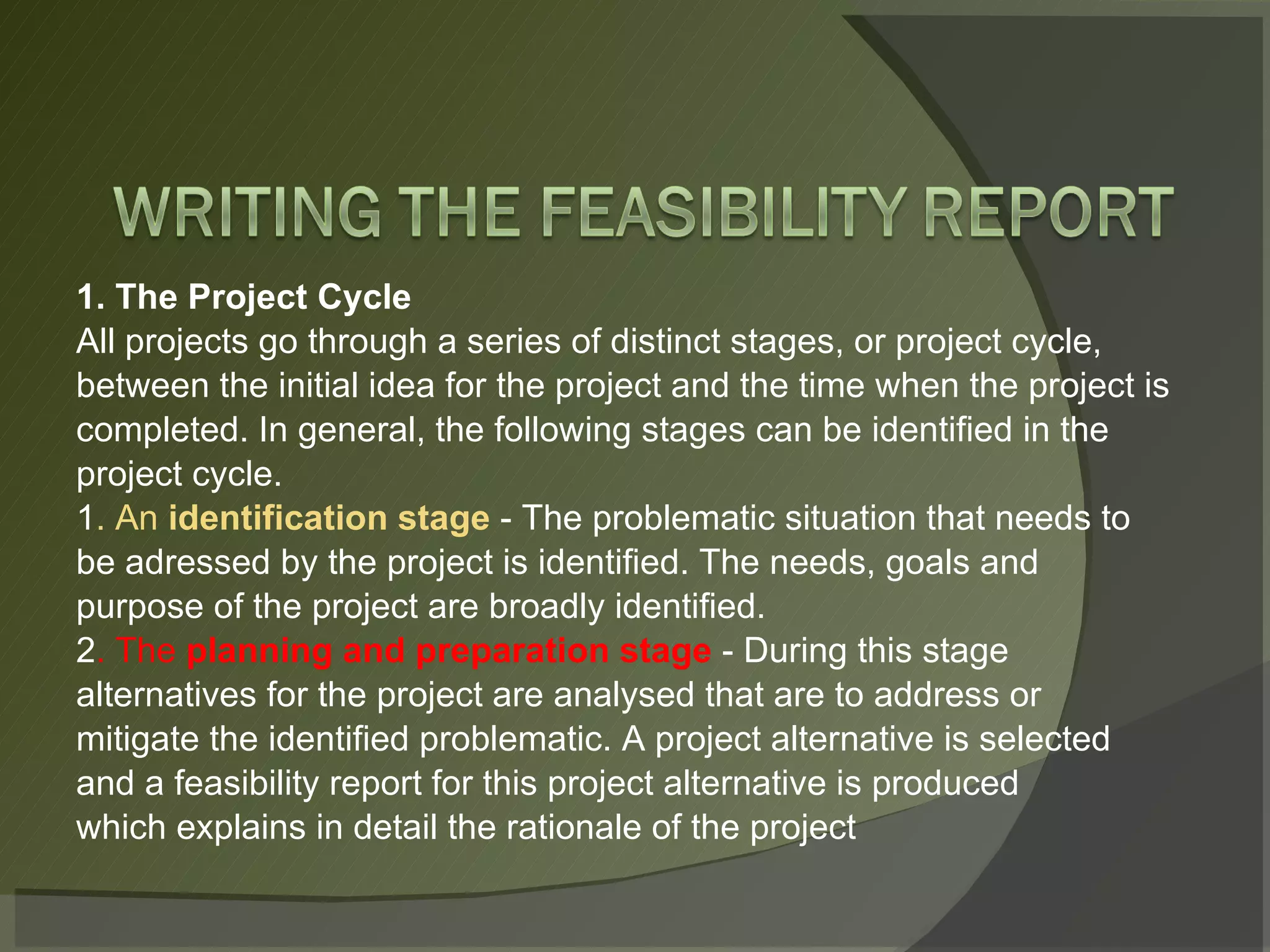 WRITING THE FEASIBILITY REPORT

1. The Project Cycle
All projects go through a series of distinct stages, or project cycle, between the initial idea for the project and the time when the project is completed. In general, the following stages can be identified in the project cycle.
1. An identification stage - The problematic situation that needs to be adressed by the project is identified. The needs, goals and purpose of the project are broadly identified.
2. The planning and preparation stage - During this stage alternatives for the project are analysed that are to address or mitigate the identified problematic. A project alternative is selected and a feasibility report for this project alternative is produced which explains in detail the rationale of the project